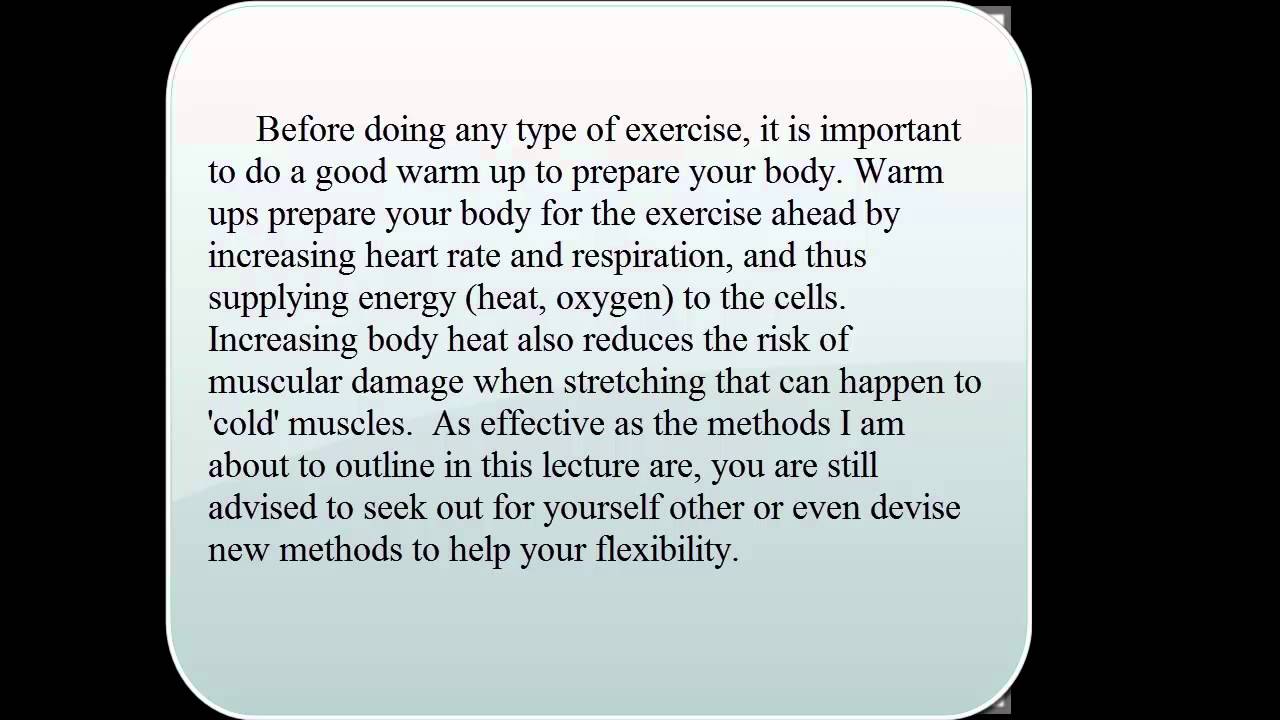 Before doing any type of exercise, it is important to do a good warm up to prepare your body. Warm ups prepare your body for the exercise ahead by increasing heart rate and respiration, and thus supplying energy (heat, oxygen) to the cells. Increasing body heat also reduces the risk of muscular damage when stretching that can happen to 'cold' muscles.  As effective as the methods I am about to outline in this lecture are, you are still advised to seek out for yourself other or even devise new methods to help your flexibility.